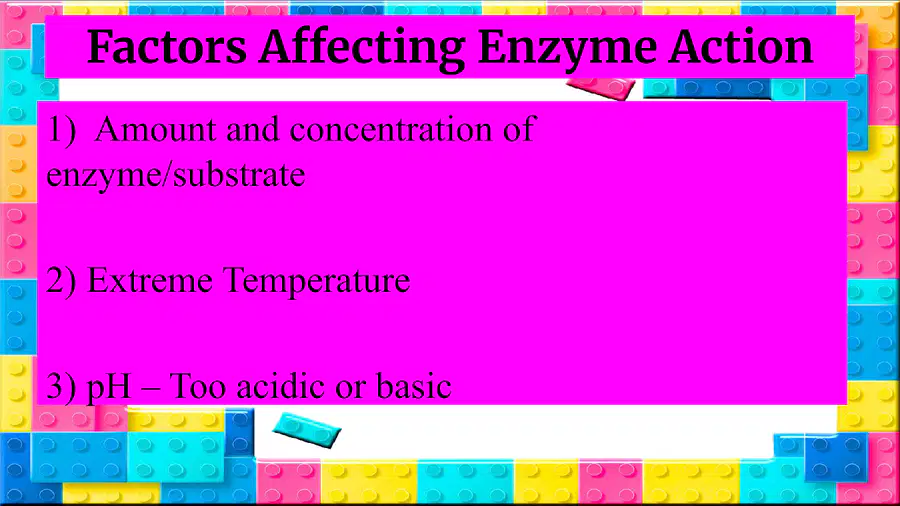 Factors Affecting Enzyme Action

1) Amount and concentration of enzyme/substrate

2) Extreme Temperature

3) pH – Too acidic or basic